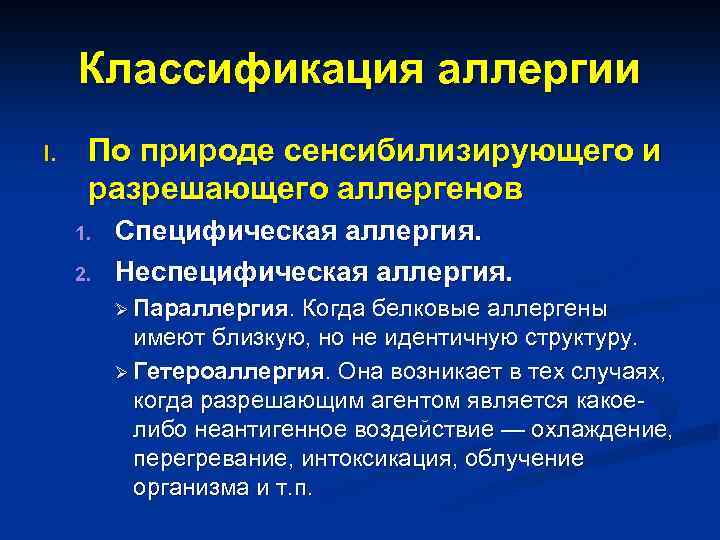 Классификация аллергии

I. По природе сенсибилизирующего и разрешающего аллергенов

1. Специфическая аллергия.

2. Неспецифическая аллергия.

➢ Параллергия. Когда белковые аллергены имеют близкую, но не идентичную структуру.

➢ Гетероаллергия. Она возникает в тех случаях, когда разрешающим агентом является какое-либо неантигенное воздействие — охлаждение, перегревание, интоксикация, облучение организма и т.п.